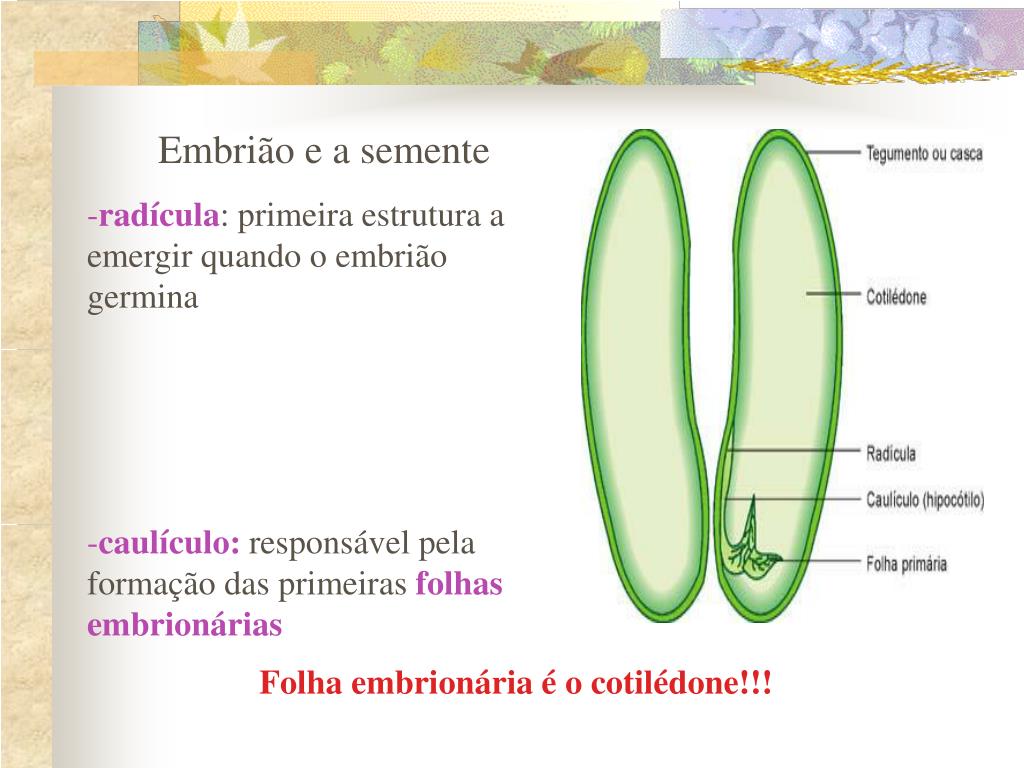 Embrião e a semente

-radícula: primeira estrutura a emergir quando o embrião germina

-caulículo: responsável pela formação das primeiras folhas embrionárias

Tegumento ou casca

Cotilédone

Radícula

Caulículo (hipocótilo)

Folha primária

Folha embrionária é o cotilédone!!!